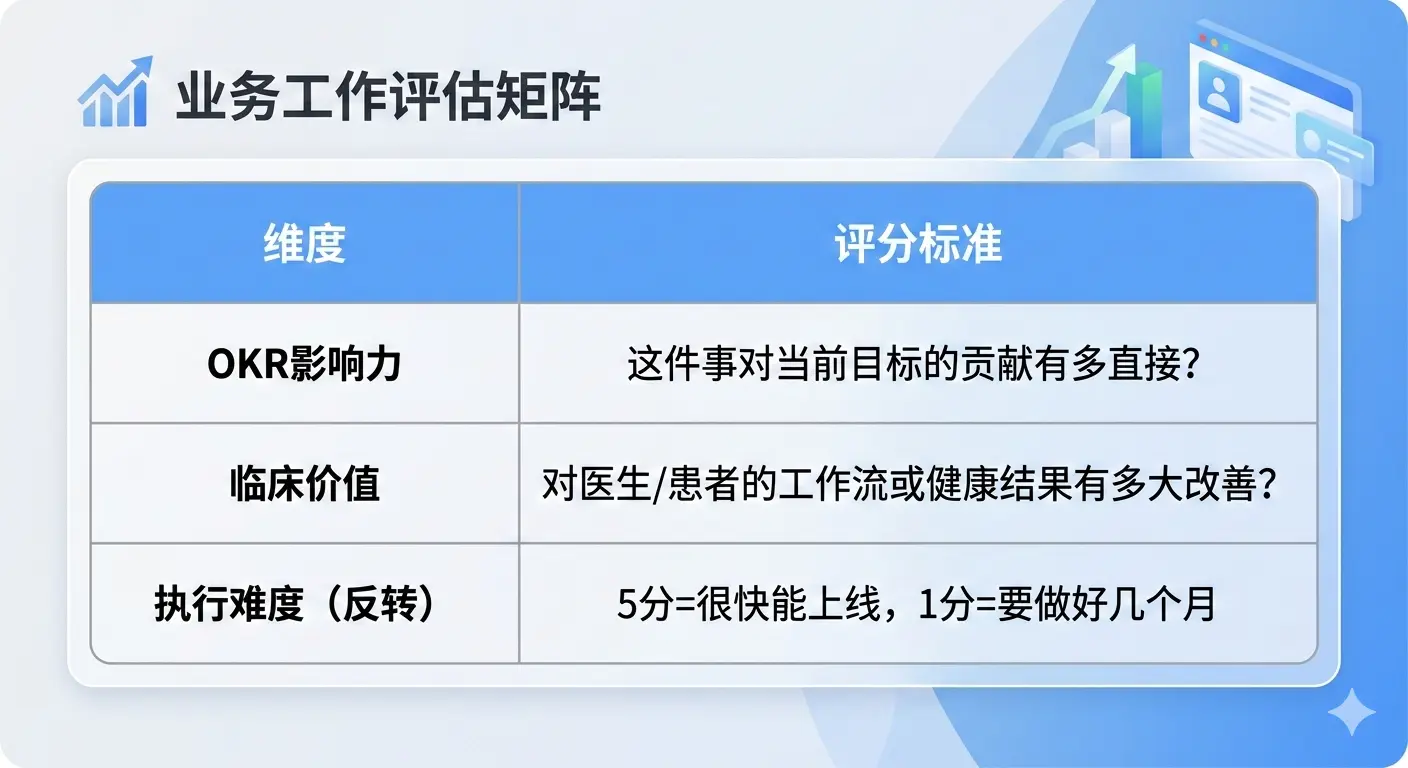 业务工作评估矩阵

| 维度 | 评分标准 |
|---|---|
| OKR影响力 | 这件事对当前目标的贡献有多直接? |
| 临床价值 | 对医生/患者的工作流或健康结果有多大改善? |
| 执行难度（反转） | 5分=很快能上线，1分=要做好几个月 |